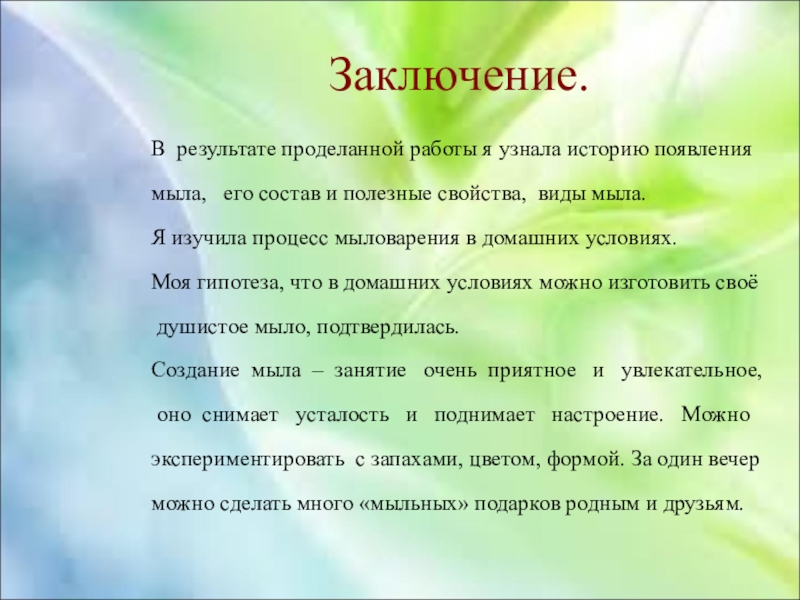 Заключение.

В результате проделанной работы я узнала историю появления мыла, его состав и полезные свойства, виды мыла.

Я изучила процесс мыловарения в домашних условиях.

Моя гипотеза, что в домашних условиях можно изготовить своё душистое мыло, подтвердилась.

Создание мыла – занятие очень приятное и увлекательное, оно снимает усталость и поднимает настроение. Можно экспериментировать с запахами, цветом, формой. За один вечер можно сделать много «мыльных» подарков родным и друзьям.